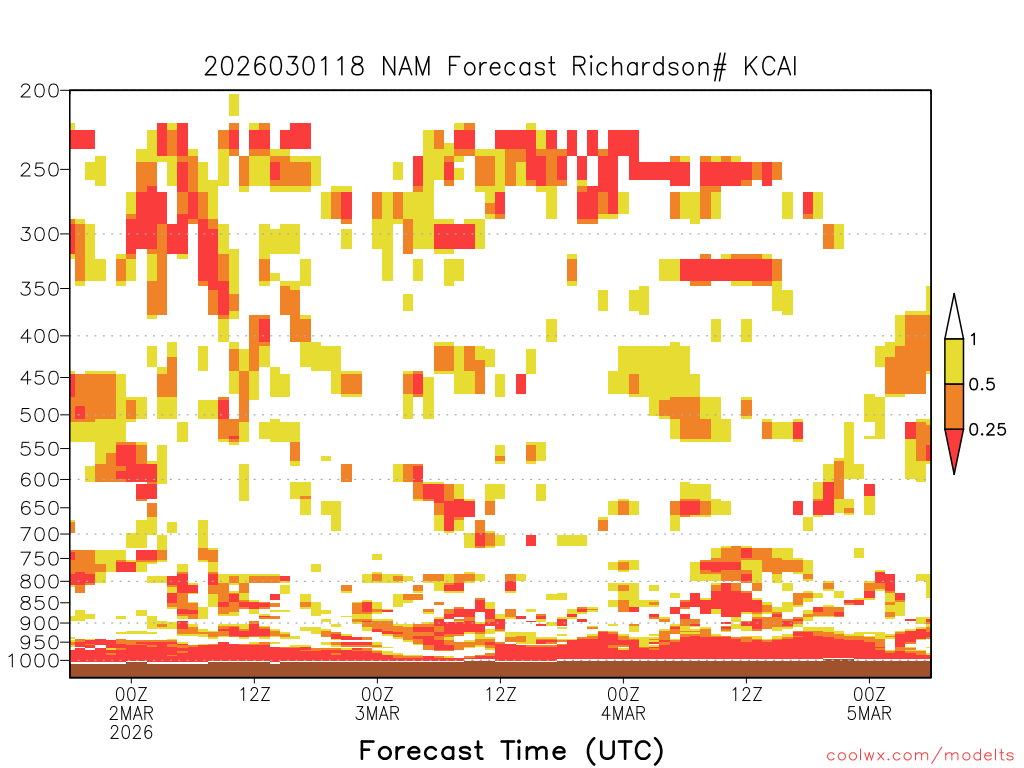 2026030118 NAM Forecast Richardson# KCAI

200
250
300
350
400
450
500
550
600
650
700
750
800
850
900
950
1000

1
0.5
0.25

00Z
2MAR
2026
12Z
00Z
3MAR
12Z
00Z
4MAR
12Z
00Z
5MAR

Forecast Time (UTC)

coolwx.com/modelts